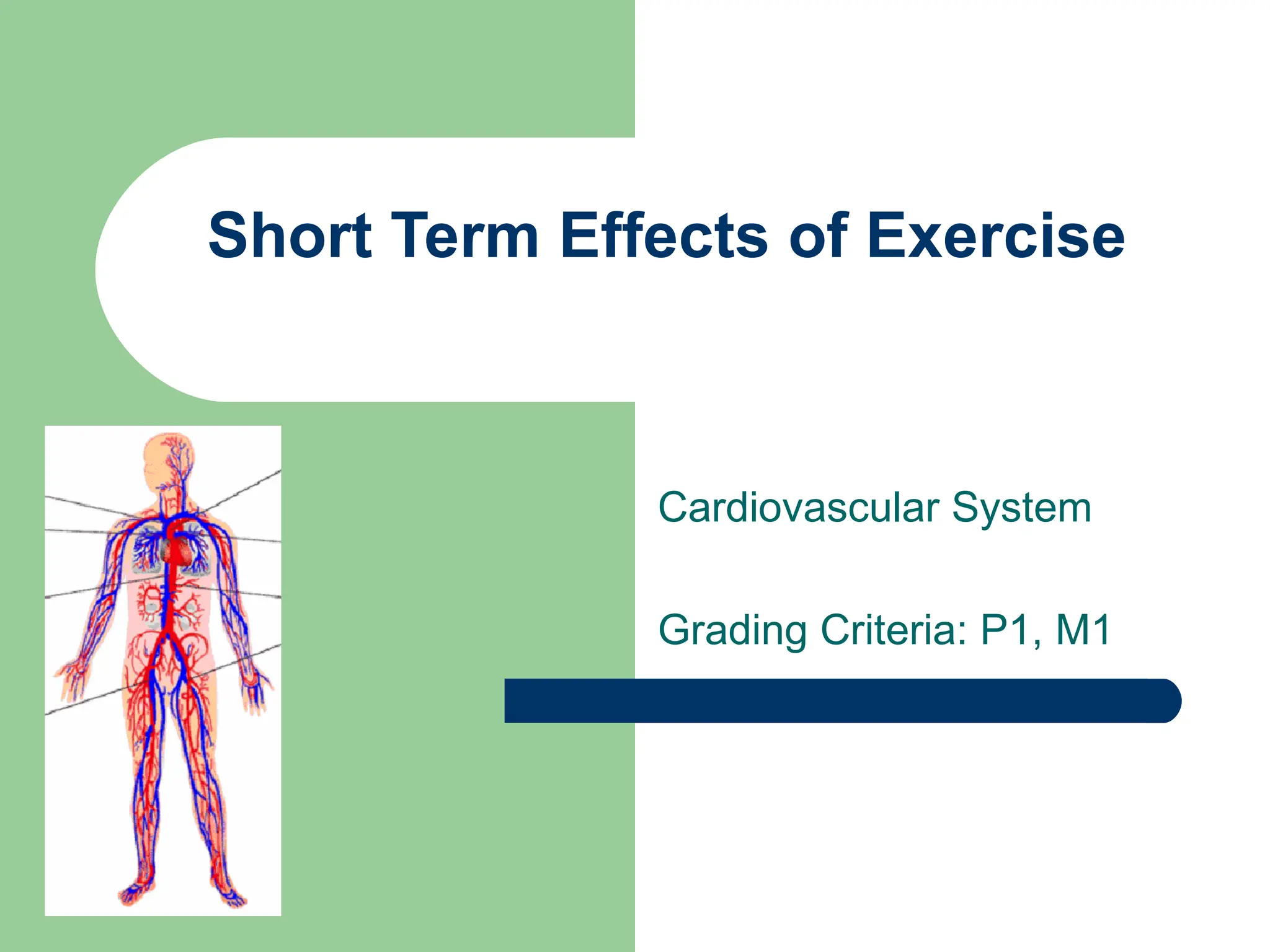 Short Term Effects of Exercise

Cardiovascular System

Grading Criteria: P1, M1